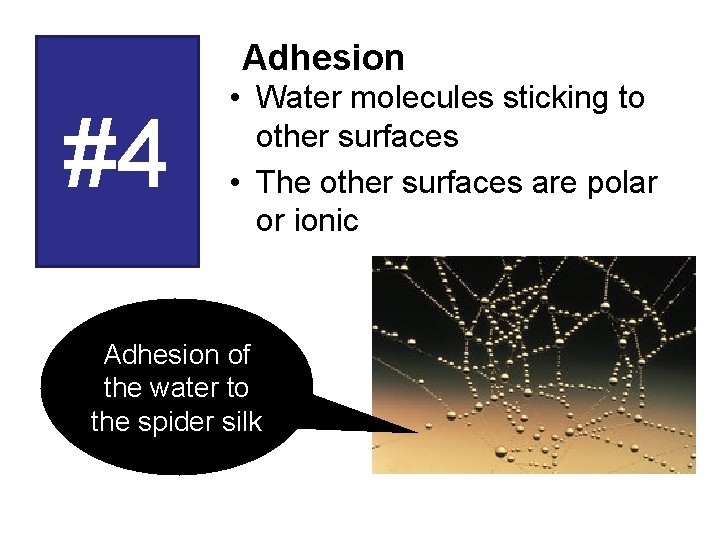 #4

Adhesion

• Water molecules sticking to other surfaces
• The other surfaces are polar or ionic

Adhesion of the water to the spider silk